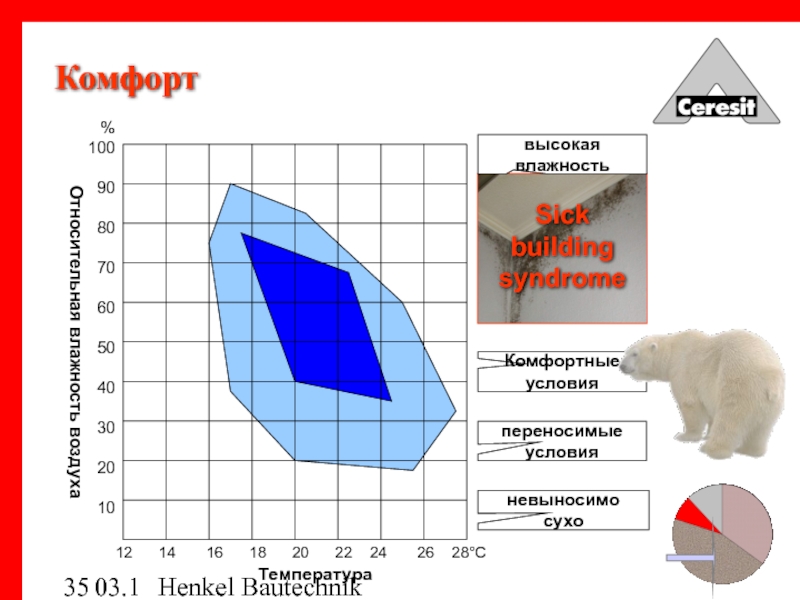 Комфорт

Ceresit

%
100
90
80
70
60
50
40
30
20
10

Относительная влажность воздуха

12 14 16 18 20 22 24 26 28°C
Температура

высокая влажность

Sick building syndrome

Комфортные условия

переносимые условия

невыносимо сухо

35 03.1 Henkel Bautechnik